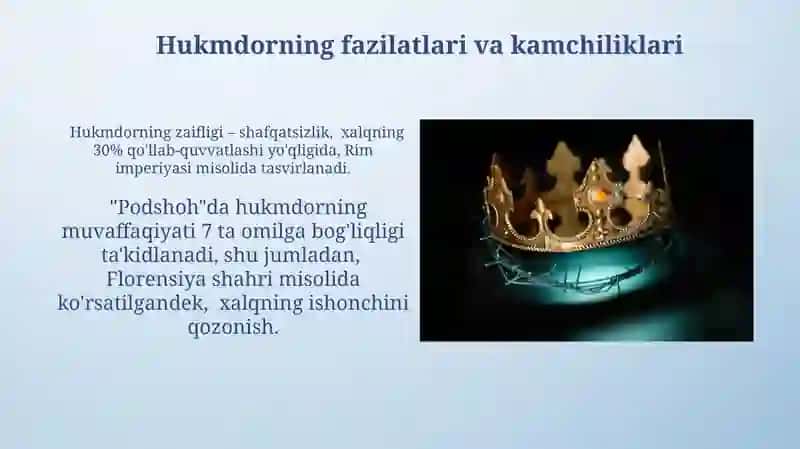 Hukmdorning fazilatlari va kamchiliklari

Hukmdorning zaifligi – shafqatsizlik, xalqning 30% qo'llab-quvvatlashi yo'qligida, Rim imperiyasi misolida tasvirlanadi.

"Podshoh"da hukmdorning muvaffaqiyati 7 ta omilga bog'liqligi ta'kidlanadi, shu jumladan, Florensiya shahri misolida ko'rsatilgandek, xalqning ishonchini qozonish.